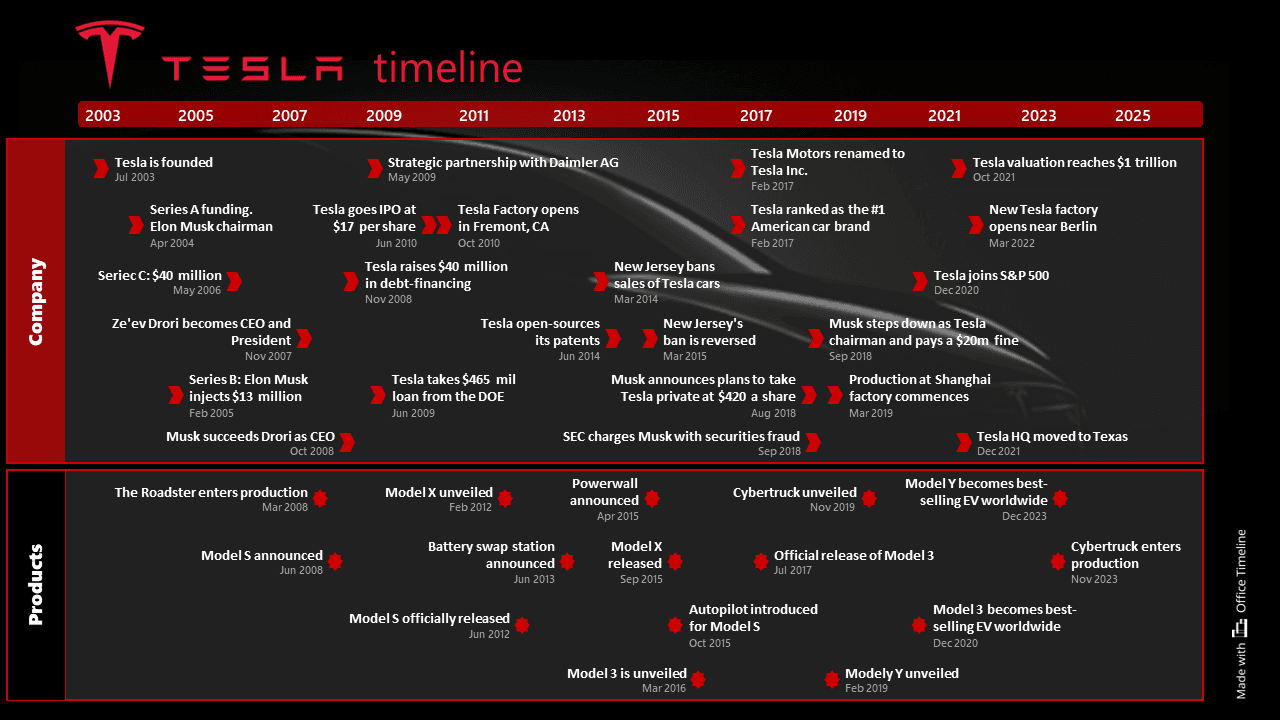 TESLA timeline

2003 2005 2007 2009 2011 2013 2015 2017 2019 2021 2023 2025

Company

Tesla is founded
Jul 2003

Strategic partnership with Daimler AG
May 2009

Tesla Motors renamed to Tesla Inc.
Feb 2017

Tesla valuation reaches $1 trillion
Oct 2021

Series A funding. Elon Musk chairman
Apr 2004

Tesla goes IPO at $17 per share
Jun 2010

Tesla Factory opens in Fremont, CA
Oct 2010

Tesla ranked as the #1 American car brand
Feb 2017

New Tesla factory opens near Berlin
Mar 2022

Seriec C: $40 million
May 2006

Tesla raises $40 million in debt-financing
Nov 2008

New Jersey bans sales of Tesla cars
Mar 2014

Tesla joins S&P 500
Dec 2020

Ze'ev Drori becomes CEO and President
Nov 2007

Tesla open-sources its patents
Jun 2014

New Jersey's ban is reversed
Mar 2015

Musk steps down as Tesla chairman and pays a $20m fine
Sep 2018

Series B: Elon Musk injects $13 million
Feb 2005

Tesla takes $465 mil loan from the DOE
Jun 2009

Musk announces plans to take Tesla private at $420 a share
Aug 2018

Production at Shanghai factory commences
Mar 2019

Musk succeeds Drori as CEO
Oct 2008

SEC charges Musk with securities fraud
Sep 2018

Tesla HQ moved to Texas
Dec 2021

Products

The Roadster enters production
Mar 2008

Model X unveiled
Feb 2012

Powerwall announced
Apr 2015

Cybertruck unveiled
Nov 2019

Model Y becomes best-selling EV worldwide
Dec 2023

Model S announced
Jun 2008

Battery swap station announced
Jun 2013

Model X released
Sep 2015

Official release of Model 3
Jul 2017

Cybertruck enters production
Nov 2023

Model S officially released
Jun 2012

Autopilot introduced for Model S
Oct 2015

Model 3 becomes best-selling EV worldwide
Dec 2020

Model 3 is unveiled
Mar 2016

Modely Y unveiled
Feb 2019

Made with Office Timeline